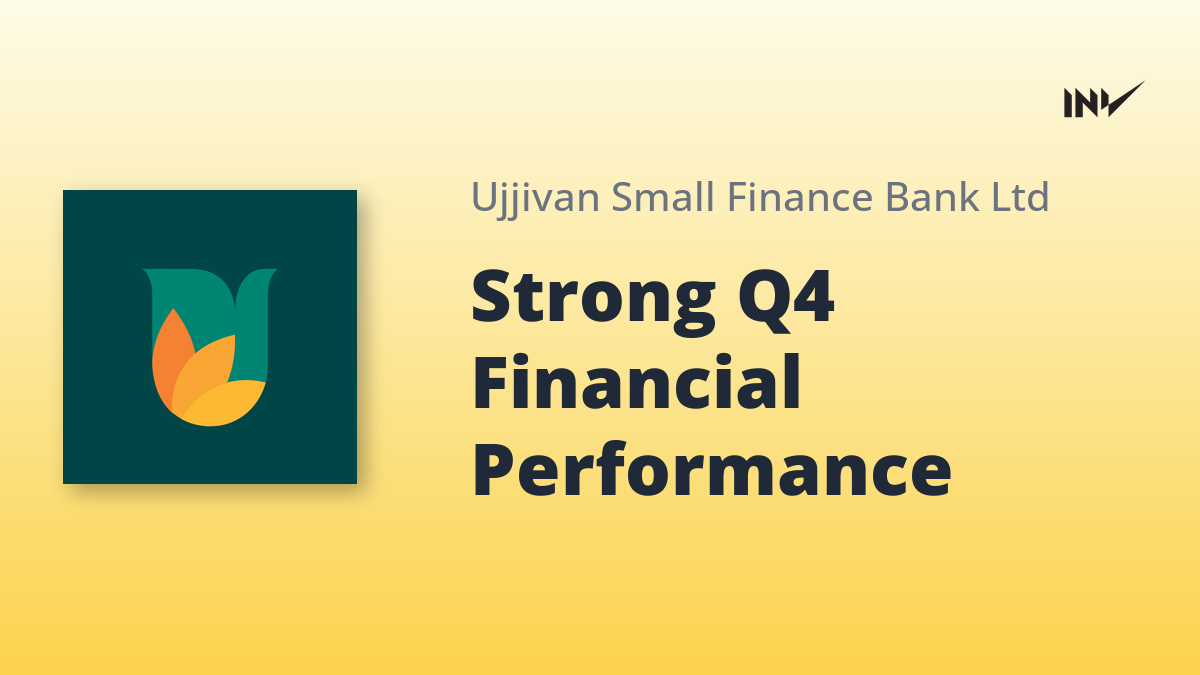 INV

Ujjivan Small Finance Bank Ltd

Strong Q4 Financial Performance